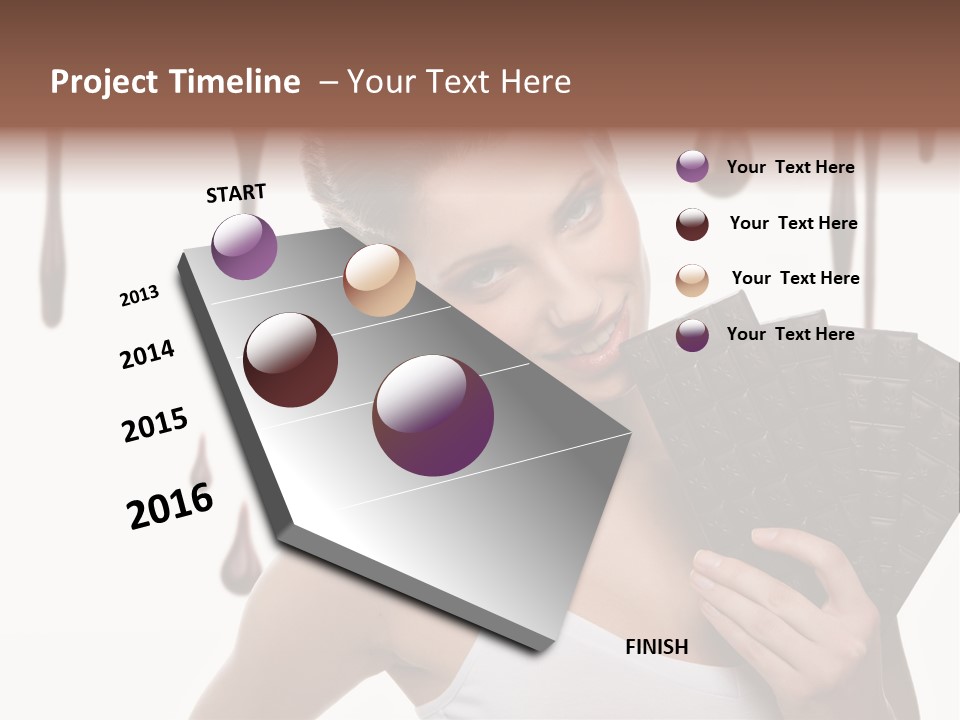 Project Timeline – Your Text Here

START

2013

2014

2015

2016

FINISH

Your Text Here

Your Text Here

Your Text Here

Your Text Here